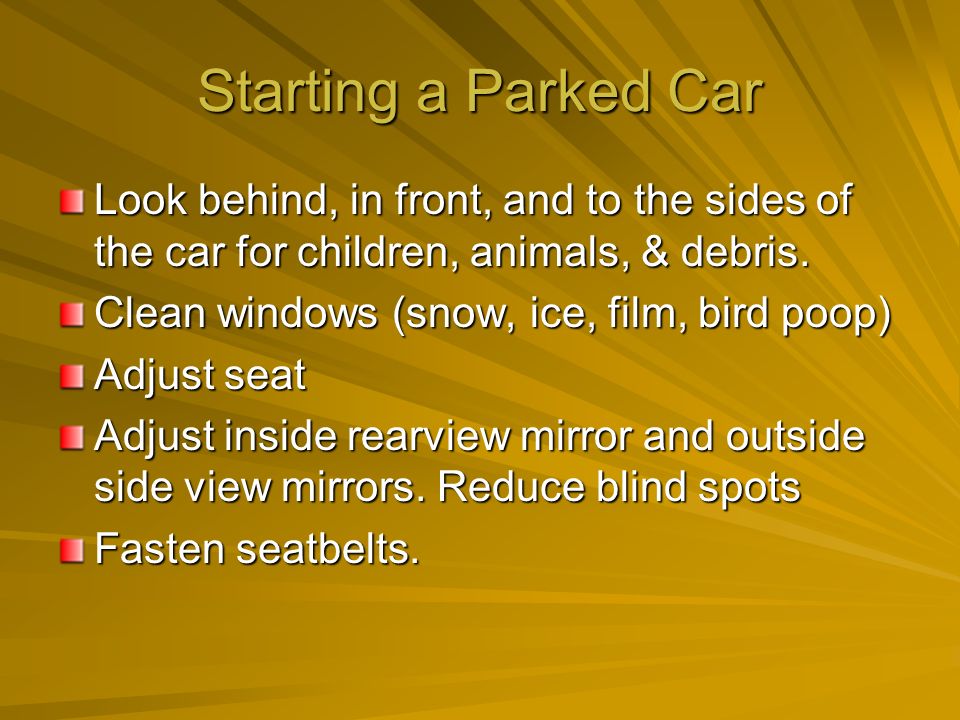 Starting a Parked Car

Look behind, in front, and to the sides of the car for children, animals, & debris.

Clean windows (snow, ice, film, bird poop)

Adjust seat

Adjust inside rearview mirror and outside side view mirrors. Reduce blind spots

Fasten seatbelts.